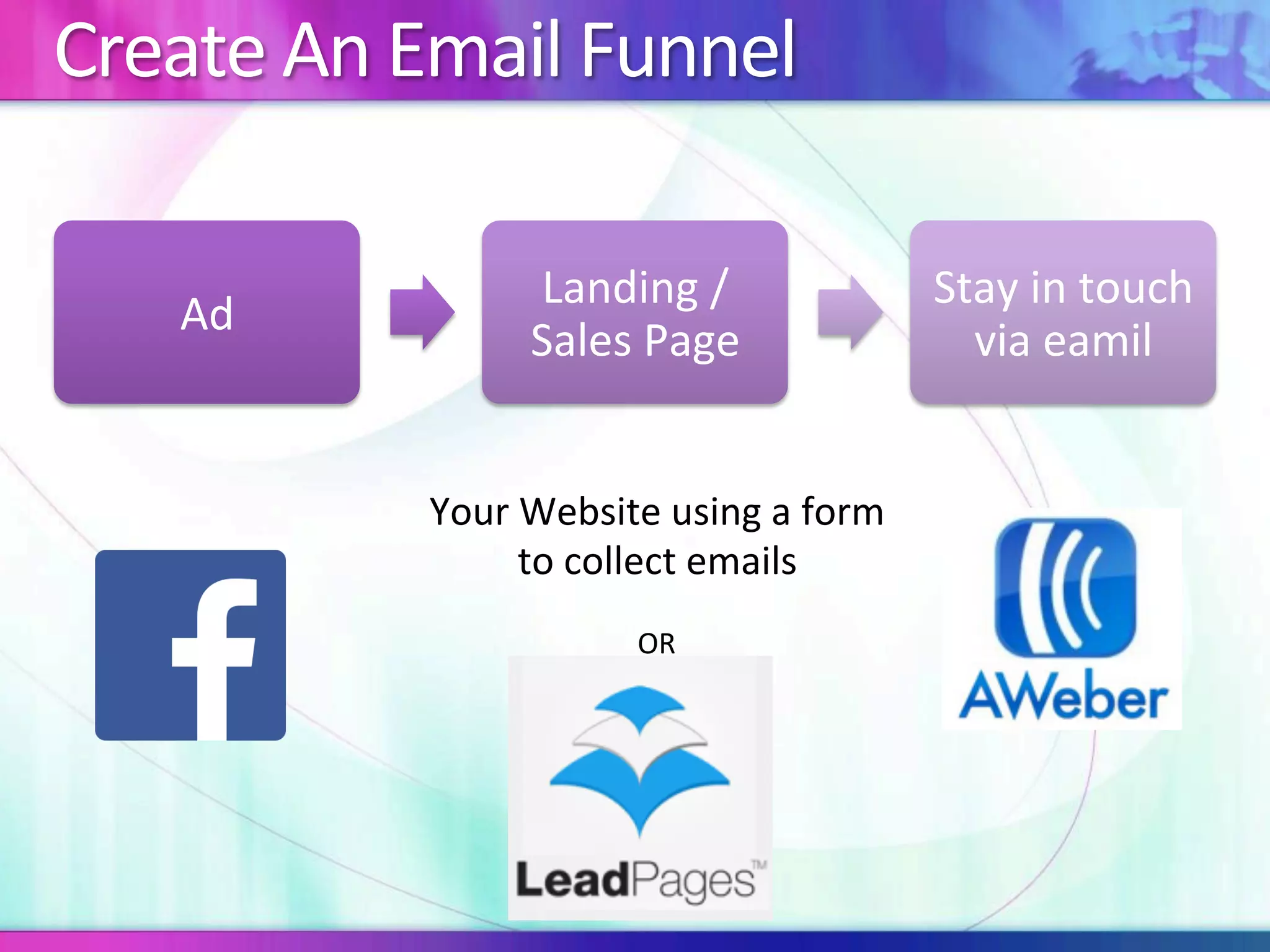 Create An Email Funnel

Ad

Landing / Sales Page

Stay in touch via eamil

Your Website using a form to collect emails

OR

f

LeadPages™

AWeber